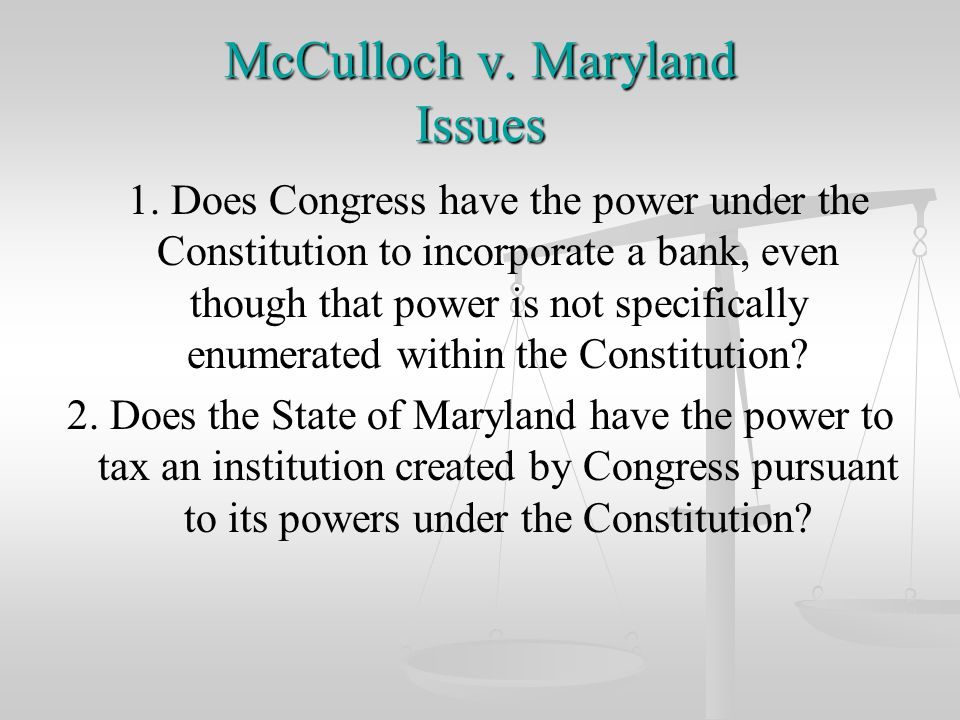 McCulloch v. Maryland
Issues

1. Does Congress have the power under the Constitution to incorporate a bank, even though that power is not specifically enumerated within the Constitution?

2. Does the State of Maryland have the power to tax an institution created by Congress pursuant to its powers under the Constitution?